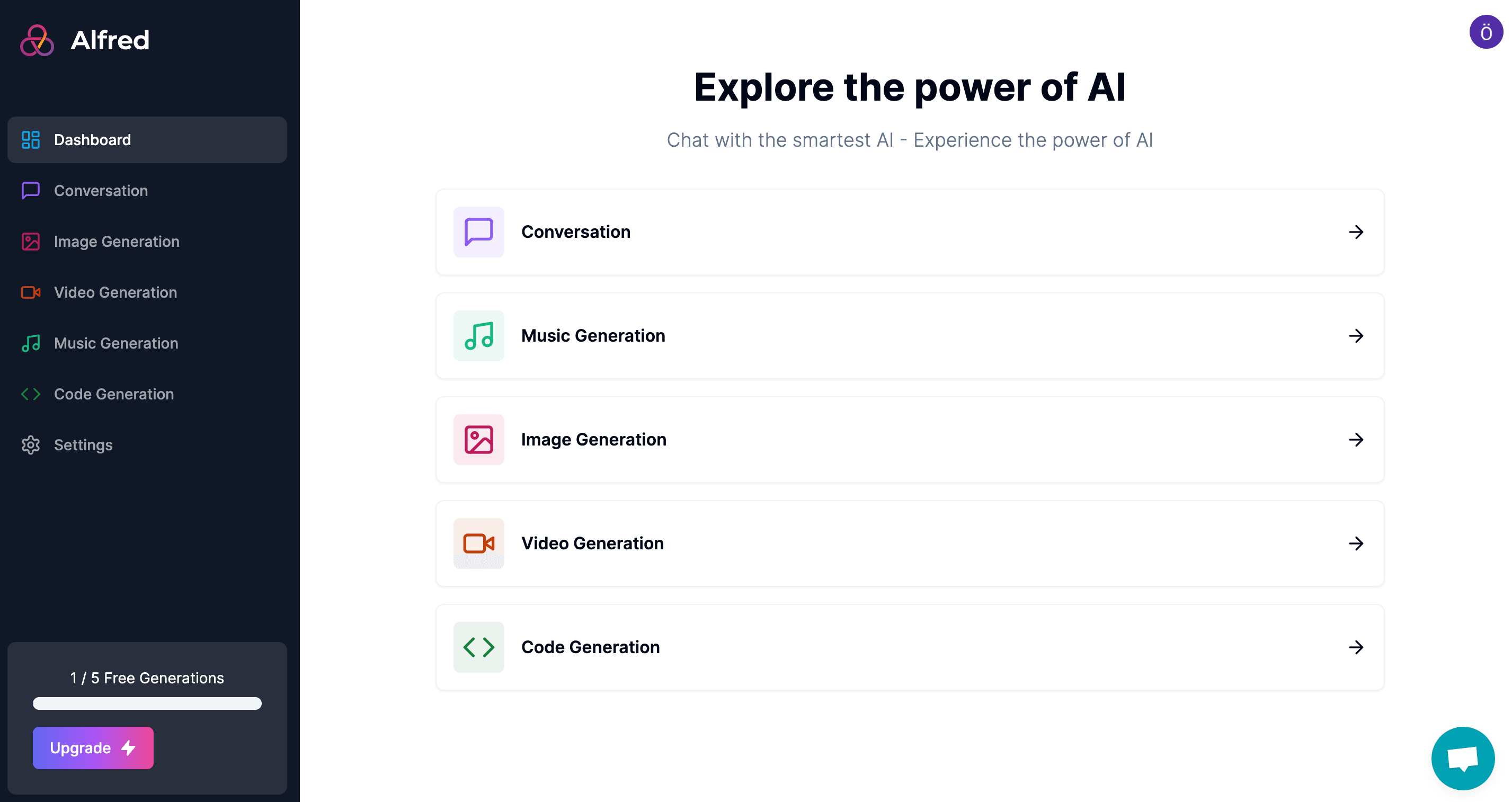 Alfred

Dashboard
Conversation
Image Generation
Video Generation
Music Generation
Code Generation
Settings

1 / 5 Free Generations
Upgrade

Ö

Explore the power of AI

Chat with the smartest AI - Experience the power of AI

Conversation

Music Generation

Image Generation

Video Generation

Code Generation